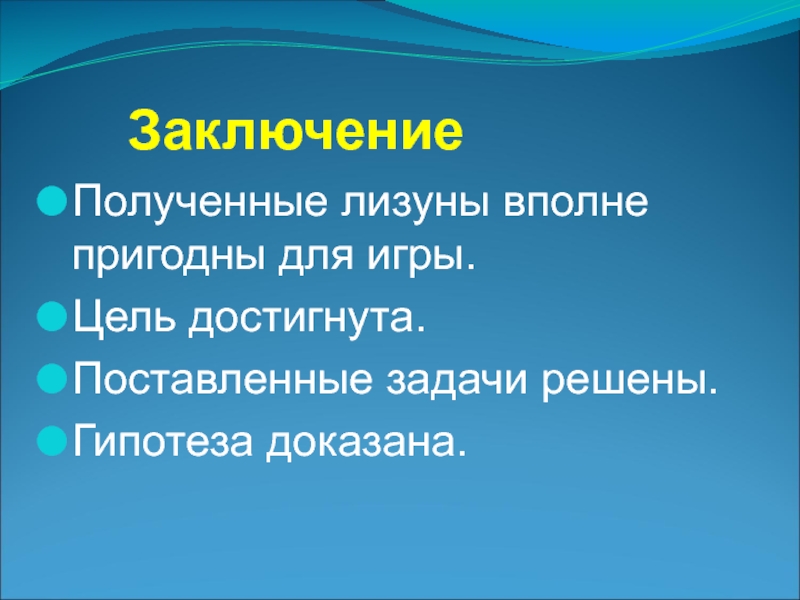 Заключение

Полученные лизуны вполне пригодны для игры.

Цель достигнута.

Поставленные задачи решены.

Гипотеза доказана.